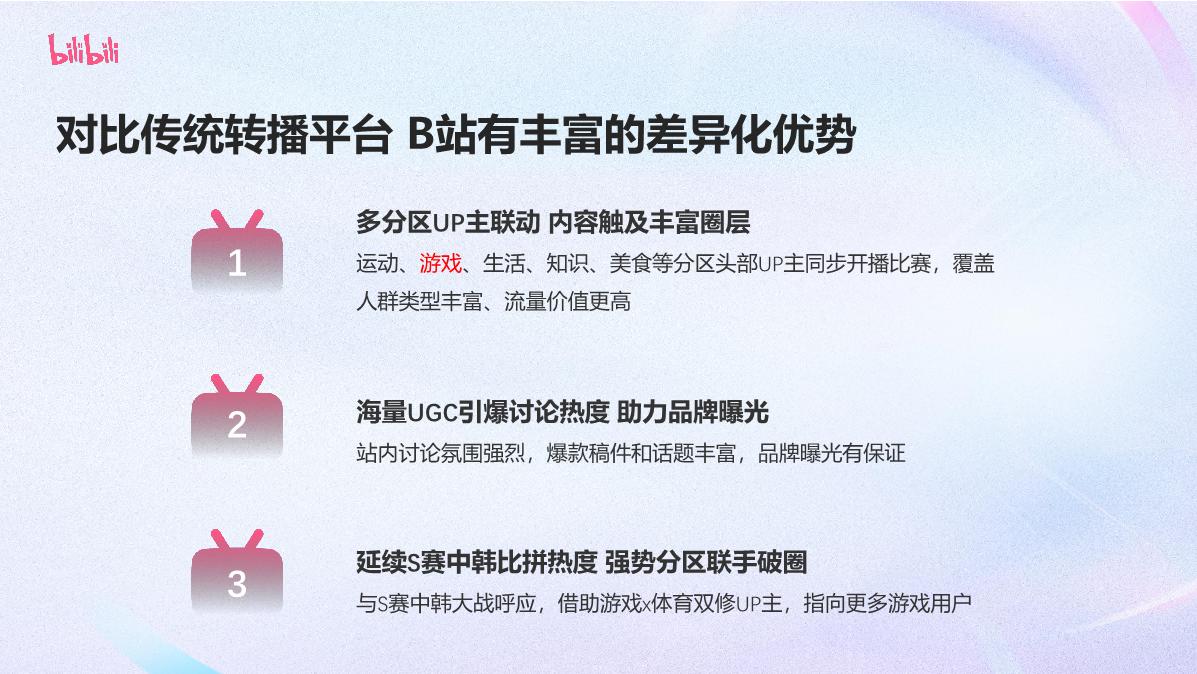 bilibili

对比传统转播平台 B站有丰富的差异化优势

1

多分区UP主联动 内容触及丰富圈层

运动、游戏、生活、知识、美食等分区头部UP主同步开播比赛，覆盖人群类型丰富、流量价值更高

2

海量UGC引爆讨论热度 助力品牌曝光

站内讨论氛围强烈，爆款稿件和话题丰富，品牌曝光有保证

3

延续S赛中韩比拼热度 强势分区联手破圈

与S赛中韩大战呼应，借助游戏x体育双修UP主，指向更多游戏用户